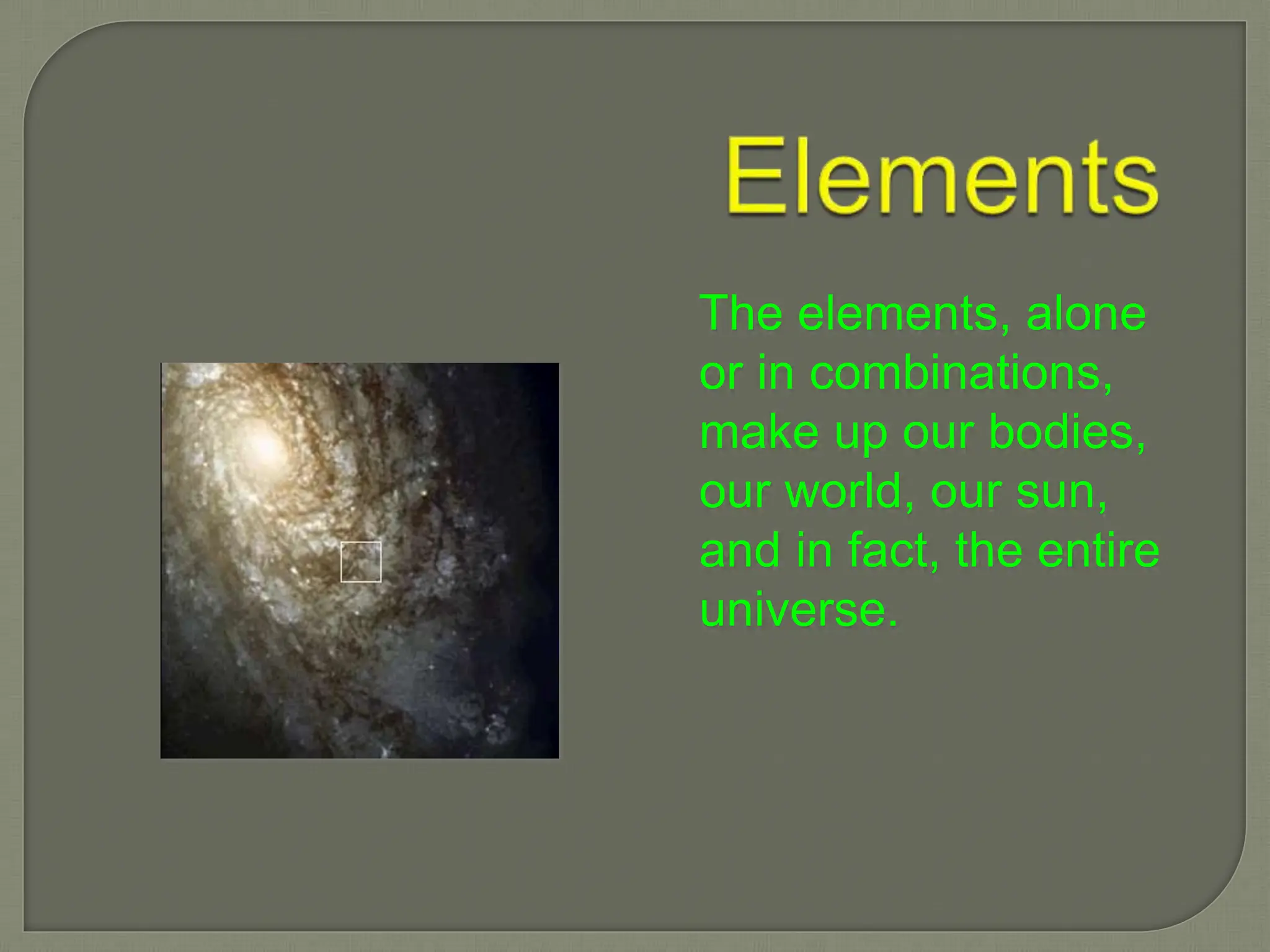 Elements

The elements, alone or in combinations, make up our bodies, our world, our sun, and in fact, the entire universe.